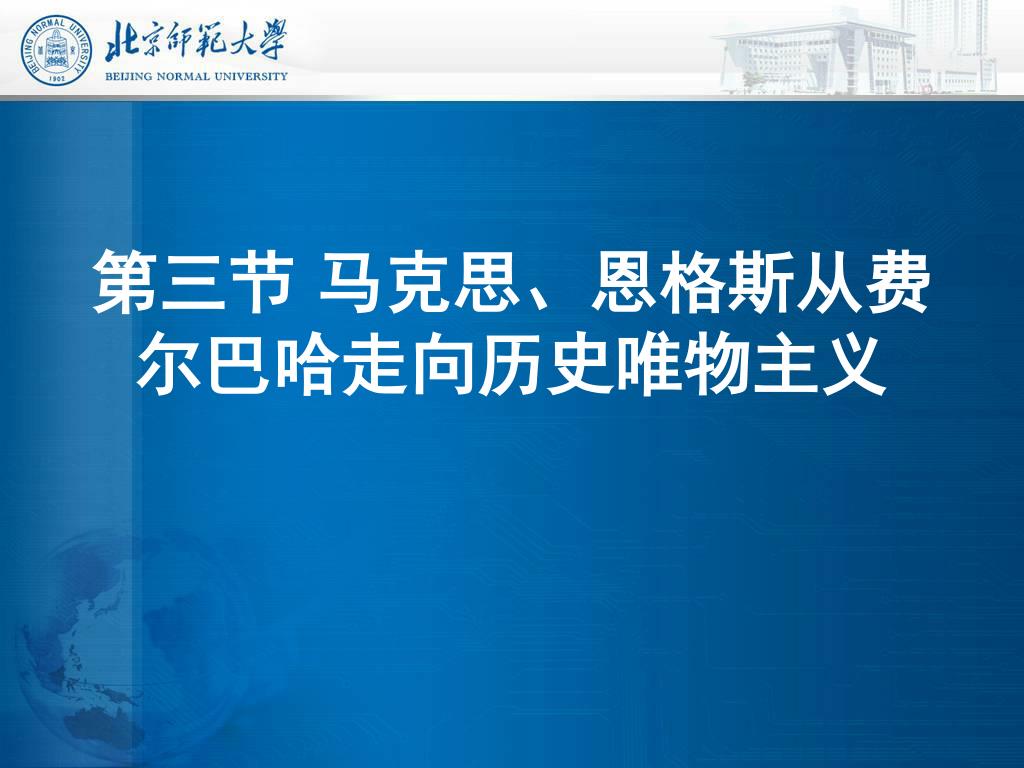 BEIJING NORMAL UNIVERSITY 1902

北京師範大學
BEIJING NORMAL UNIVERSITY

第三节 马克思、恩格斯从费尔巴哈走向历史唯物主义